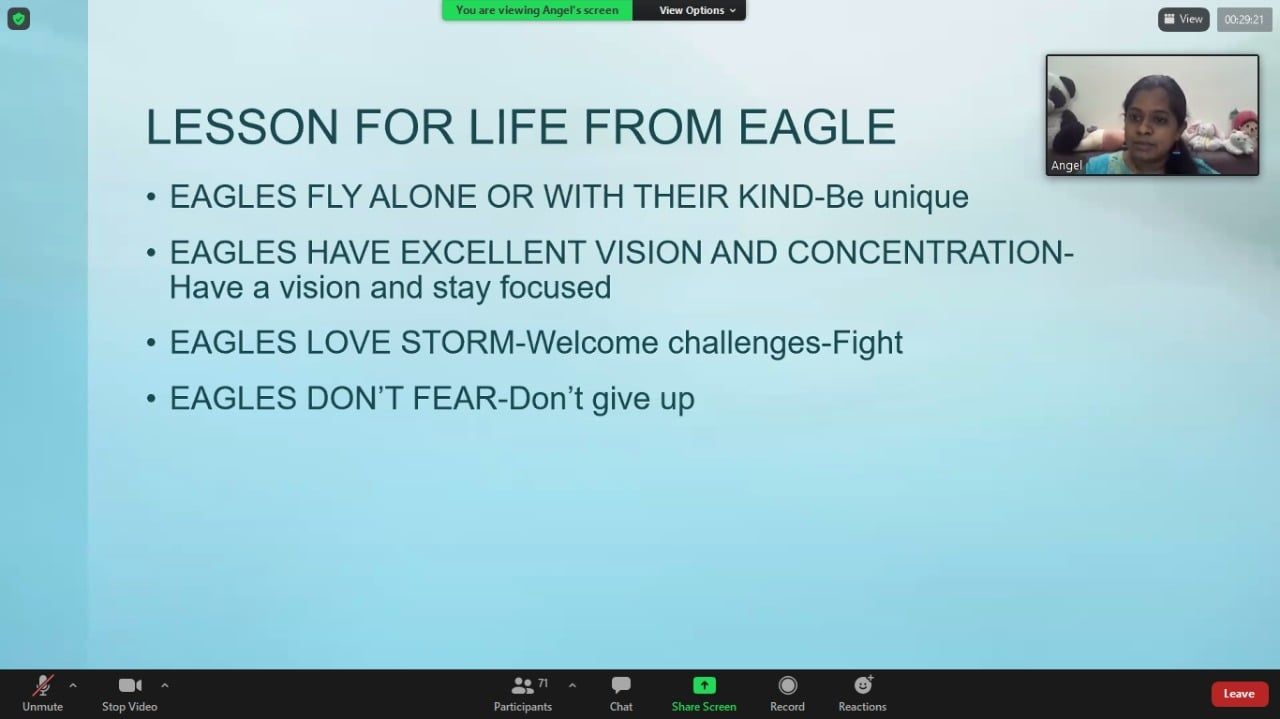 You are viewing Angel's screen
View Options
View
00:29:21

Angel

LESSON FOR LIFE FROM EAGLE

• EAGLES FLY ALONE OR WITH THEIR KIND-Be unique

• EAGLES HAVE EXCELLENT VISION AND CONCENTRATION-Have a vision and stay focused

• EAGLES LOVE STORM-Welcome challenges-Fight

• EAGLES DON'T FEAR-Don't give up

Unmute
Stop Video
71
Participants
Chat
Share Screen
Record
Reactions
Leave